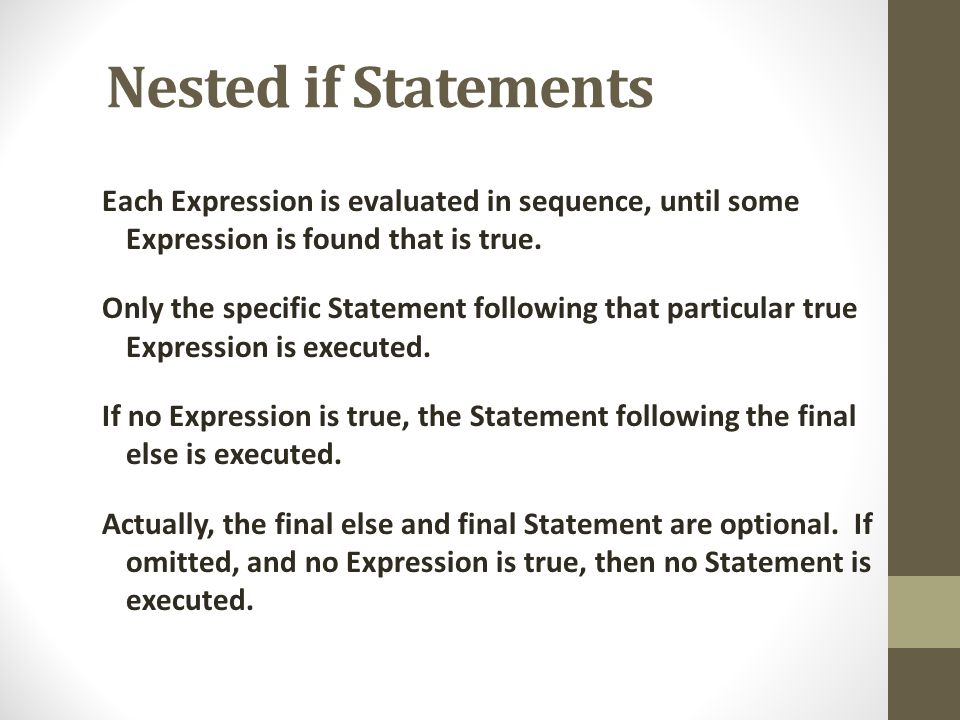 Nested if Statements

Each Expression is evaluated in sequence, until some Expression is found that is true.

Only the specific Statement following that particular true Expression is executed.

If no Expression is true, the Statement following the final else is executed.

Actually, the final else and final Statement are optional. If omitted, and no Expression is true, then no Statement is executed.